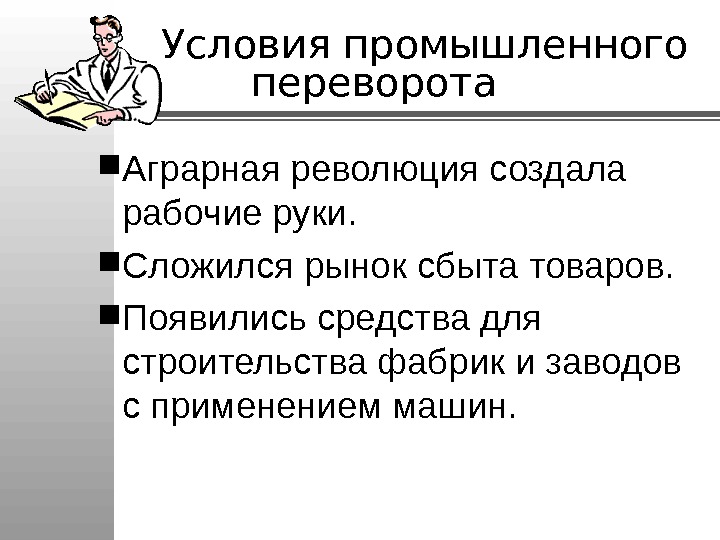 Условия промышленного переворота

■ Аграрная революция создала рабочие руки.

■ Сложился рынок сбыта товаров.

■ Появились средства для строительства фабрик и заводов с применением машин.